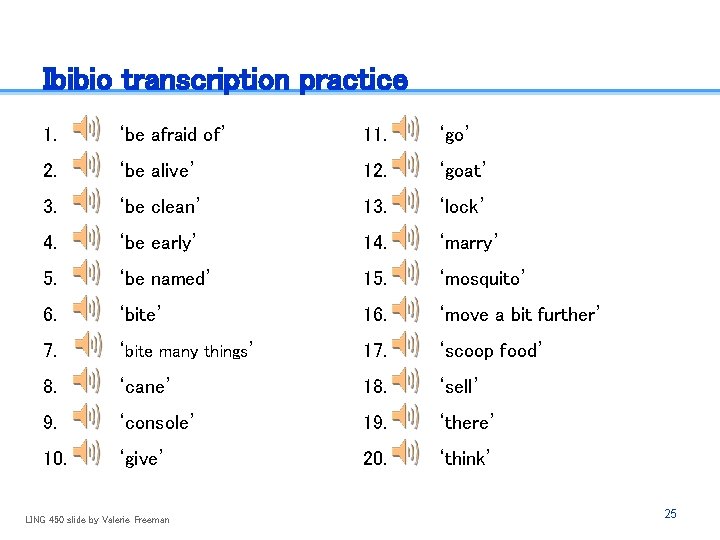 Ibibio transcription practice

1. ‘be afraid of’
2. ‘be alive’
3. ‘be clean’
4. ‘be early’
5. ‘be named’
6. ‘bite’
7. ‘bite many things’
8. ‘cane’
9. ‘console’
10. ‘give’

11. ‘go’
12. ‘goat’
13. ‘lock’
14. ‘marry’
15. ‘mosquito’
16. ‘move a bit further’
17. ‘scoop food’
18. ‘sell’
19. ‘there’
20. ‘think’

LING 450 slide by Valerie Freeman

25